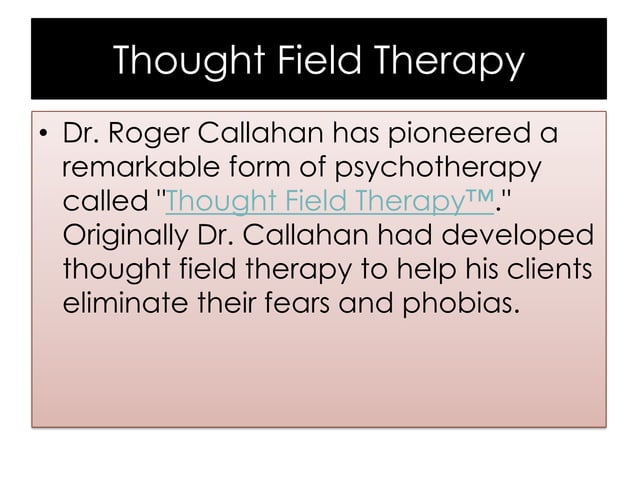 Thought Field Therapy

• Dr. Roger Callahan has pioneered a remarkable form of psychotherapy called "Thought Field Therapy™." Originally Dr. Callahan had developed thought field therapy to help his clients eliminate their fears and phobias.